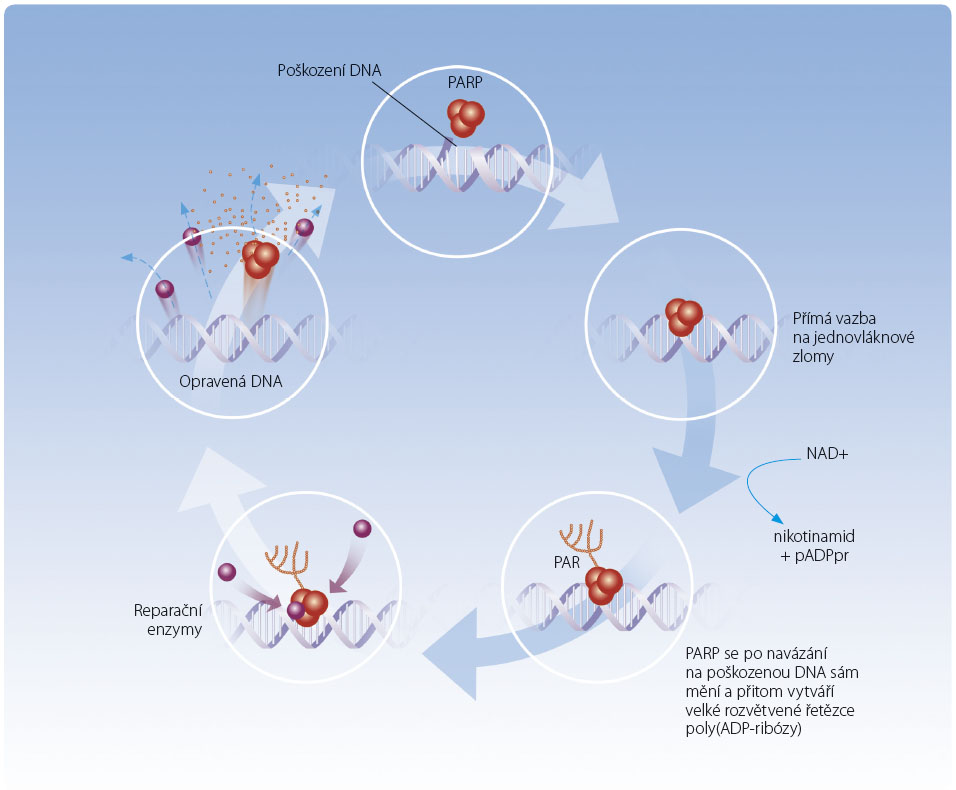 Poškození DNA

PARP

Přímá vazba na jednovláknové zlomy

NAD+

nikotinamid + pADPpr

PAR

PARP se po navázání na poškozenou DNA sám mění a přitom vytváří velké rozvětvené řetězce poly(ADP-ribózy)

Reparační enzymy

Opravená DNA